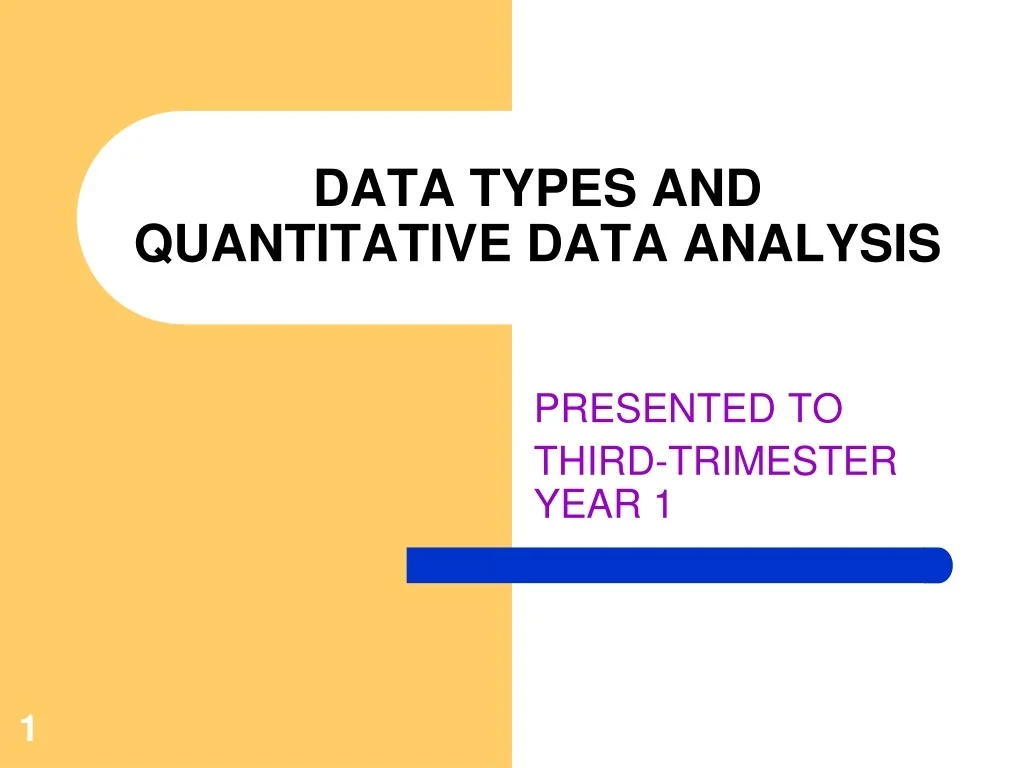 DATA TYPES AND QUANTITATIVE DATA ANALYSIS

PRESENTED TO

THIRD-TRIMESTER YEAR 1

1